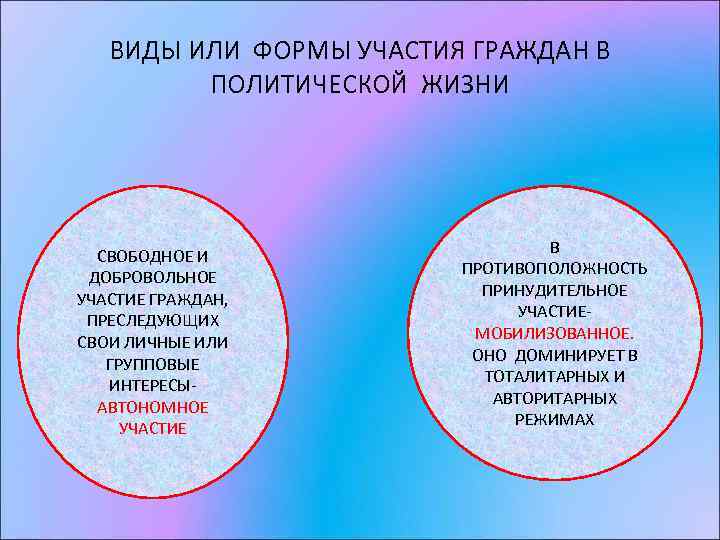 ВИДЫ ИЛИ ФОРМЫ УЧАСТИЯ ГРАЖДАН В ПОЛИТИЧЕСКОЙ ЖИЗНИ

СВОБОДНОЕ И ДОБРОВОЛЬНОЕ УЧАСТИЕ ГРАЖДАН, ПРЕСЛЕДУЮЩИХ СВОИ ЛИЧНЫЕ ИЛИ ГРУППОВЫЕ ИНТЕРЕСЫ- АВТОНОМНОЕ УЧАСТИЕ

В ПРОТИВОПОЛОЖНОСТЬ ПРИНУДИТЕЛЬНОЕ УЧАСТИЕ- МОБИЛИЗОВАННОЕ. ОНО ДОМИНИРУЕТ В ТОТАЛИТАРНЫХ И АВТОРИТАРНЫХ РЕЖИМАХ